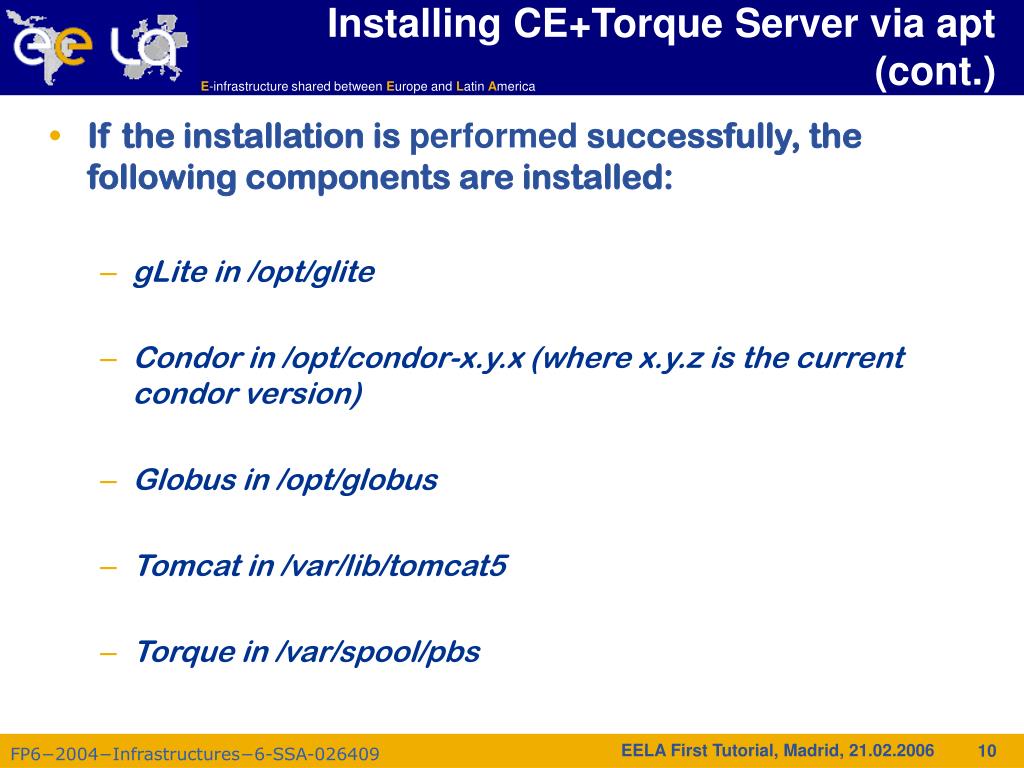 ee LA

E-infrastructure shared between Europe and Latin America

Installing CE+Torque Server via apt (cont.)

• If the installation is performed successfully, the following components are installed:

– gLite in /opt/glite

– Condor in /opt/condor-x.y.x (where x.y.z is the current condor version)

– Globus in /opt/globus

– Tomcat in /var/lib/tomcat5

– Torque in /var/spool/pbs

FP6−2004−Infrastructures−6-SSA-026409

EELA First Tutorial, Madrid, 21.02.2006

10